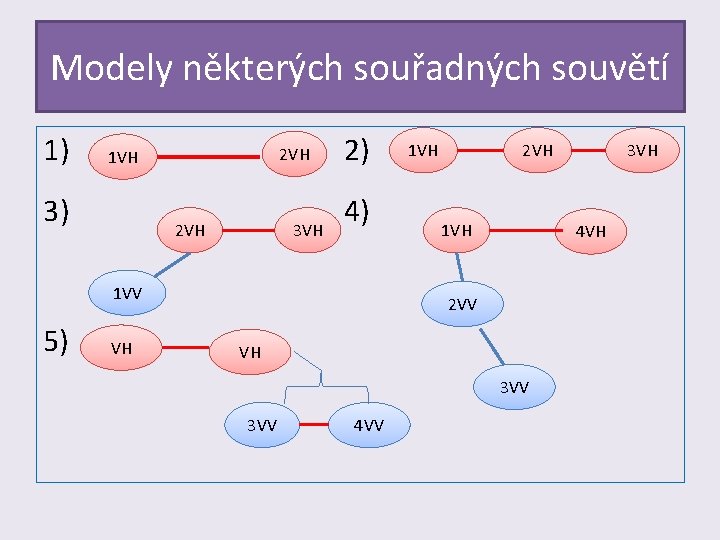 Modely některých souřadných souvětí

1)
1VH
2VH

2)
1VH
2VH
3VH

3)
2VH
3VH
1VV

4)
1VH
4VH
2VV
3VV

5)
VH
VH
3VV
4VV